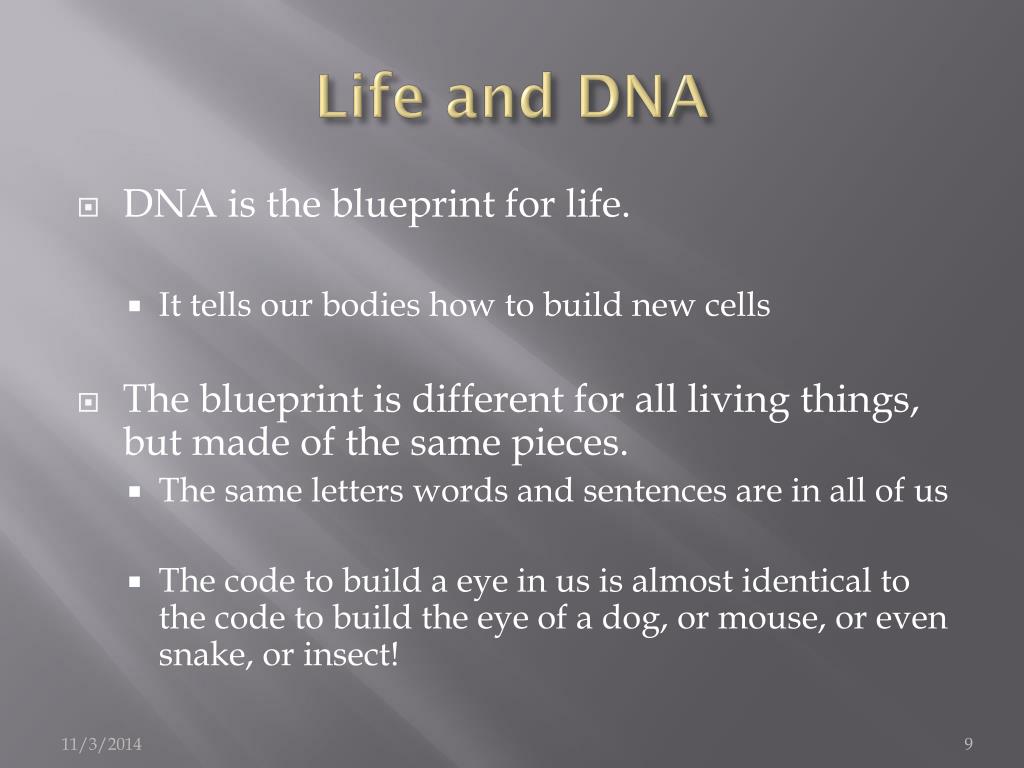 Life and DNA

DNA is the blueprint for life.

It tells our bodies how to build new cells

The blueprint is different for all living things, but made of the same pieces.

The same letters words and sentences are in all of us

The code to build a eye in us is almost identical to the code to build the eye of a dog, or mouse, or even snake, or insect!

11/3/2014

9